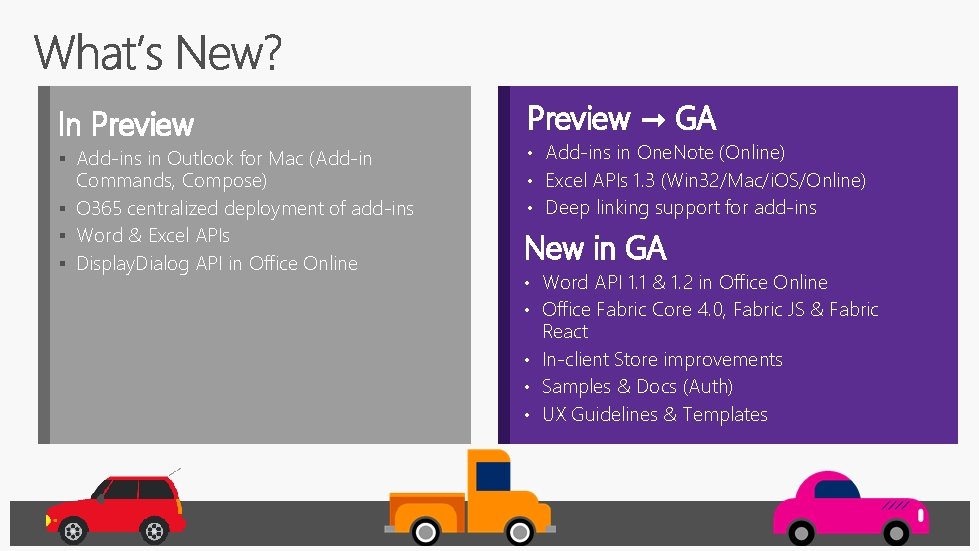 What's New?

In Preview
▪ Add-ins in Outlook for Mac (Add-in Commands, Compose)
▪ O365 centralized deployment of add-ins
▪ Word & Excel APIs
▪ DisplayDialog API in Office Online

Preview → GA
• Add-ins in OneNote (Online)
• Excel APIs 1.3 (Win32/Mac/iOS/Online)
• Deep linking support for add-ins

New in GA
• Word API 1.1 & 1.2 in Office Online
• Office Fabric Core 4.0, Fabric JS & Fabric React
• In-client Store improvements
• Samples & Docs (Auth)
• UX Guidelines & Templates